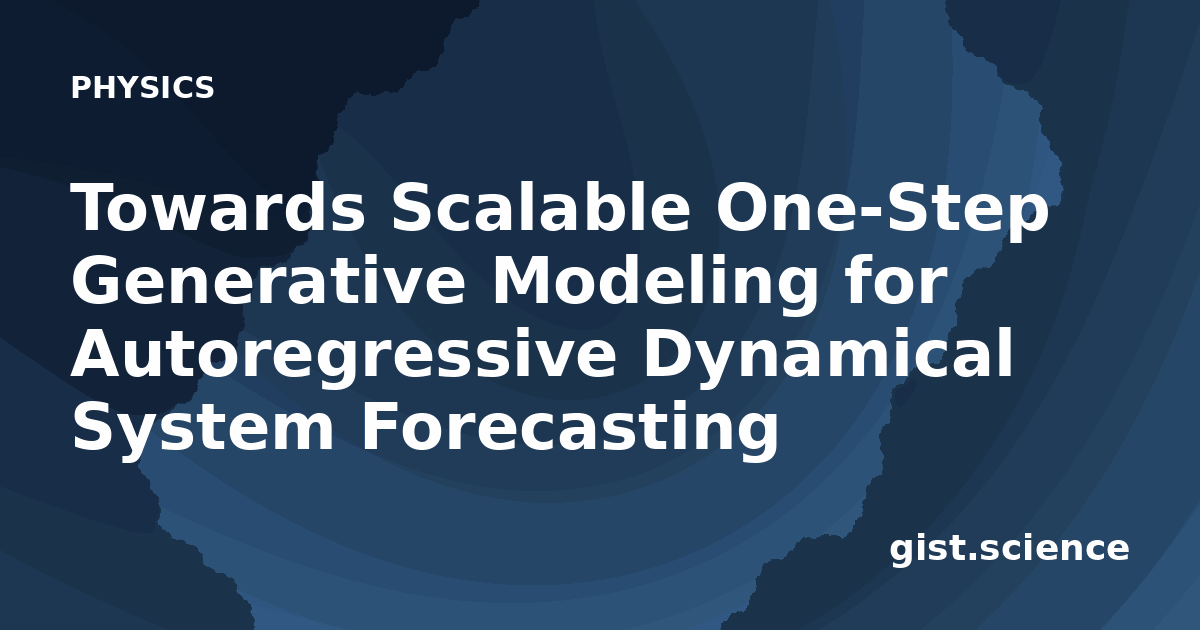 PHYSICS

Towards Scalable One-Step Generative Modeling for Autoregressive Dynamical System Forecasting

gist.science